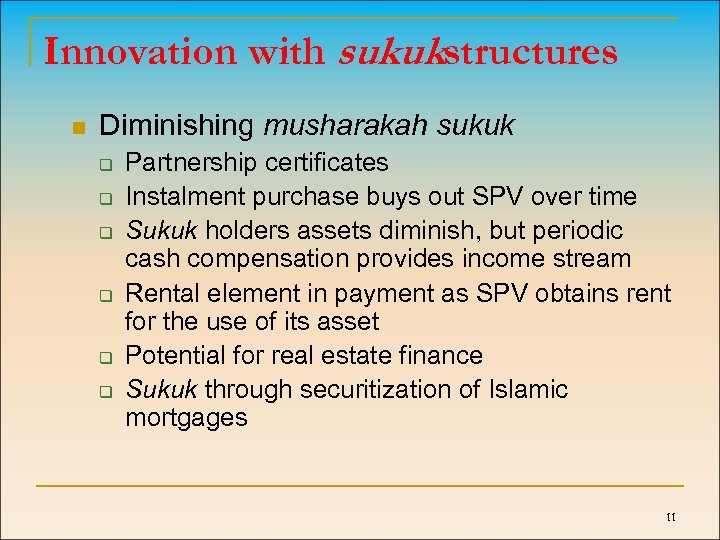 Innovation with sukukstructures

Diminishing musharakah sukuk

Partnership certificates

Instalment purchase buys out SPV over time

Sukuk holders assets diminish, but periodic cash compensation provides income stream

Rental element in payment as SPV obtains rent for the use of its asset

Potential for real estate finance

Sukuk through securitization of Islamic mortgages

11